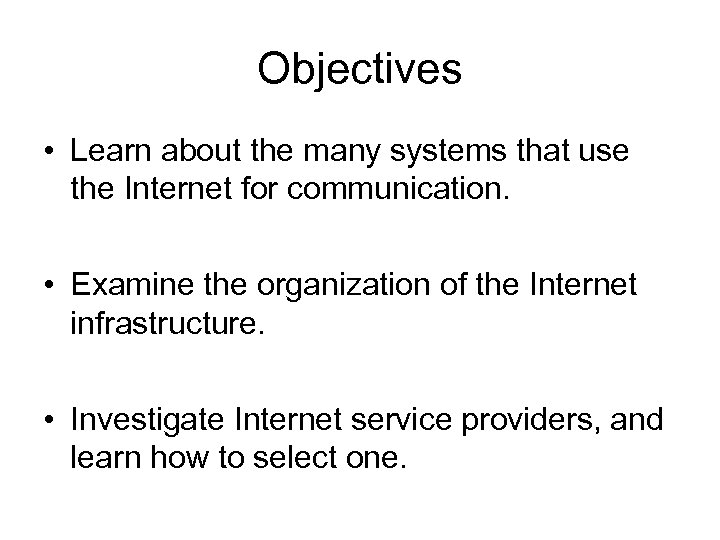 Objectives

• Learn about the many systems that use the Internet for communication.

• Examine the organization of the Internet infrastructure.

• Investigate Internet service providers, and learn how to select one.